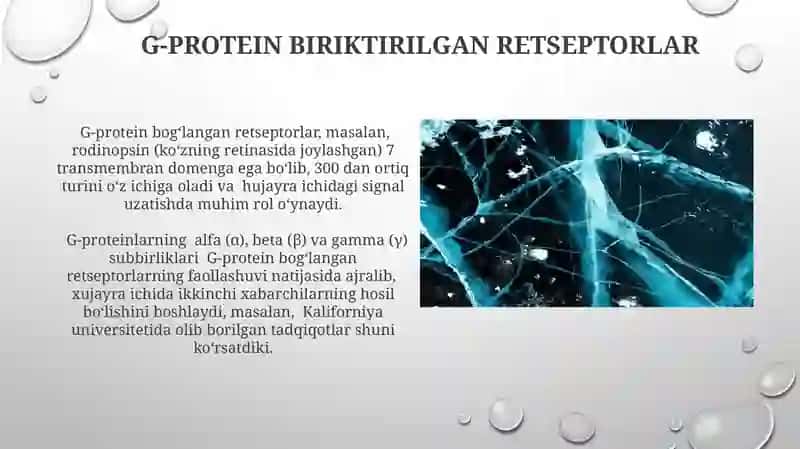 G-PROTEIN BIRIKTIRILGAN RETSEPTORLAR

G-protein bogʻlangan retseptorlar, masalan, rodinopsin (koʻzning retinasida joylashgan) 7 transmembran domenga ega boʻlib, 300 dan ortiq turini oʻz ichiga oladi va hujayra ichidagi signal uzatishda muhim rol oʻynaydi.

G-proteinlarning alfa (α), beta (β) va gamma (γ) subbirliklari G-protein bogʻlangan retseptorlarning faollashuvi natijasida ajralib, xujayra ichida ikkinchi xabarchilarning hosil boʻlishini boshlaydi, masalan, Kaliforniya universitetida olib borilgan tadqiqotlar shuni koʻrsatdiki.